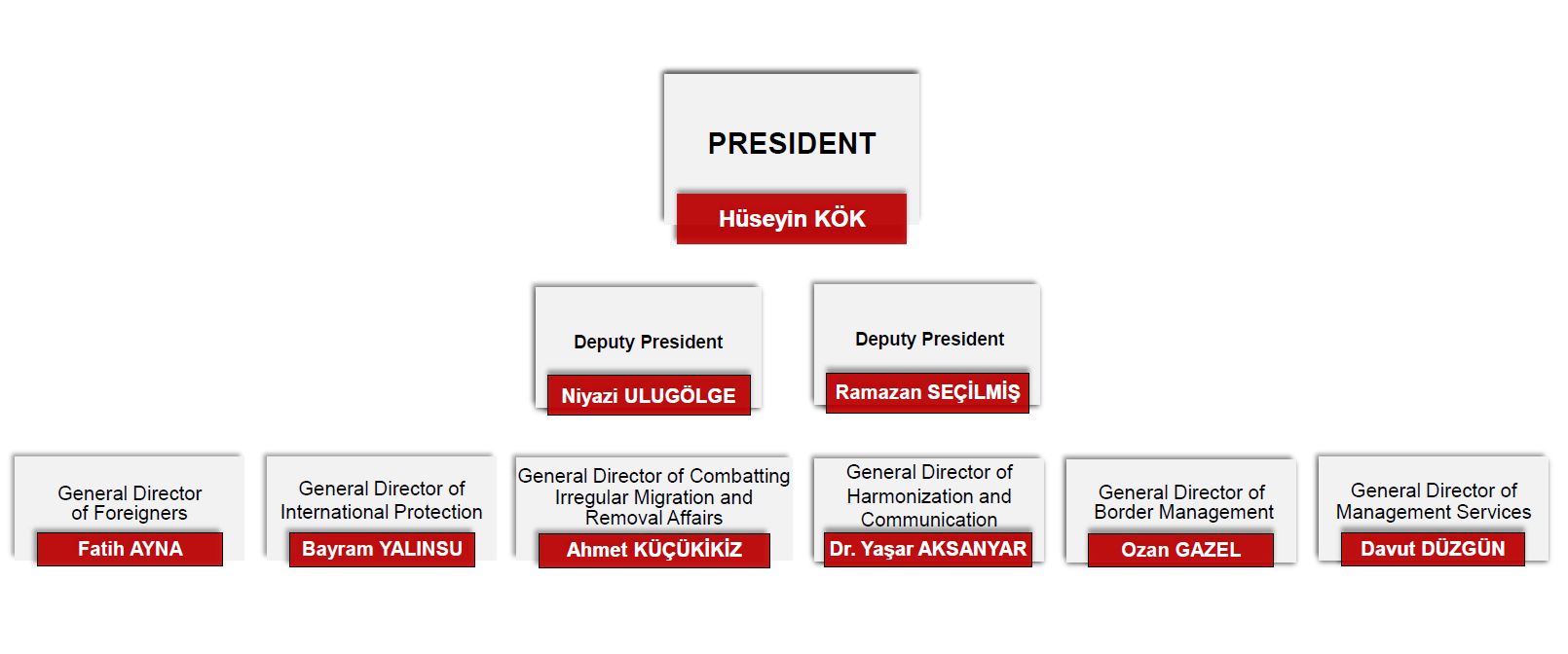 PRESIDENT

Hüseyin KÖK

Deputy President

Niyazi ULUGÖLGE

Deputy President

Ramazan SEÇİLMİŞ

General Director of Foreigners

Fatih AYNA

General Director of International Protection

Bayram YALINSU

General Director of Combatting Irregular Migration and Removal Affairs

Ahmet KÜÇÜKİKİZ

General Director of Harmonization and Communication

Dr. Yaşar AKSANYAR

General Director of Border Management

Ozan GAZEL

General Director of Management Services

Davut DÜZGÜN